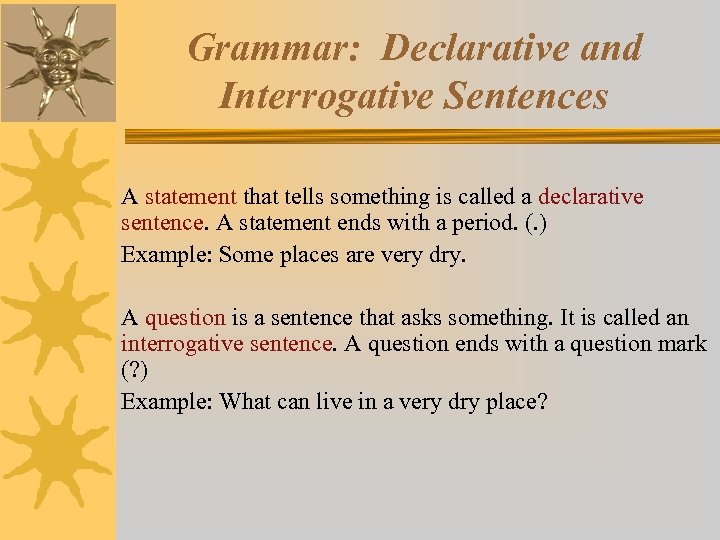 Grammar: Declarative and Interrogative Sentences

A statement that tells something is called a declarative sentence. A statement ends with a period. (.)

Example: Some places are very dry.

A question is a sentence that asks something. It is called an interrogative sentence. A question ends with a question mark (?)

Example: What can live in a very dry place?